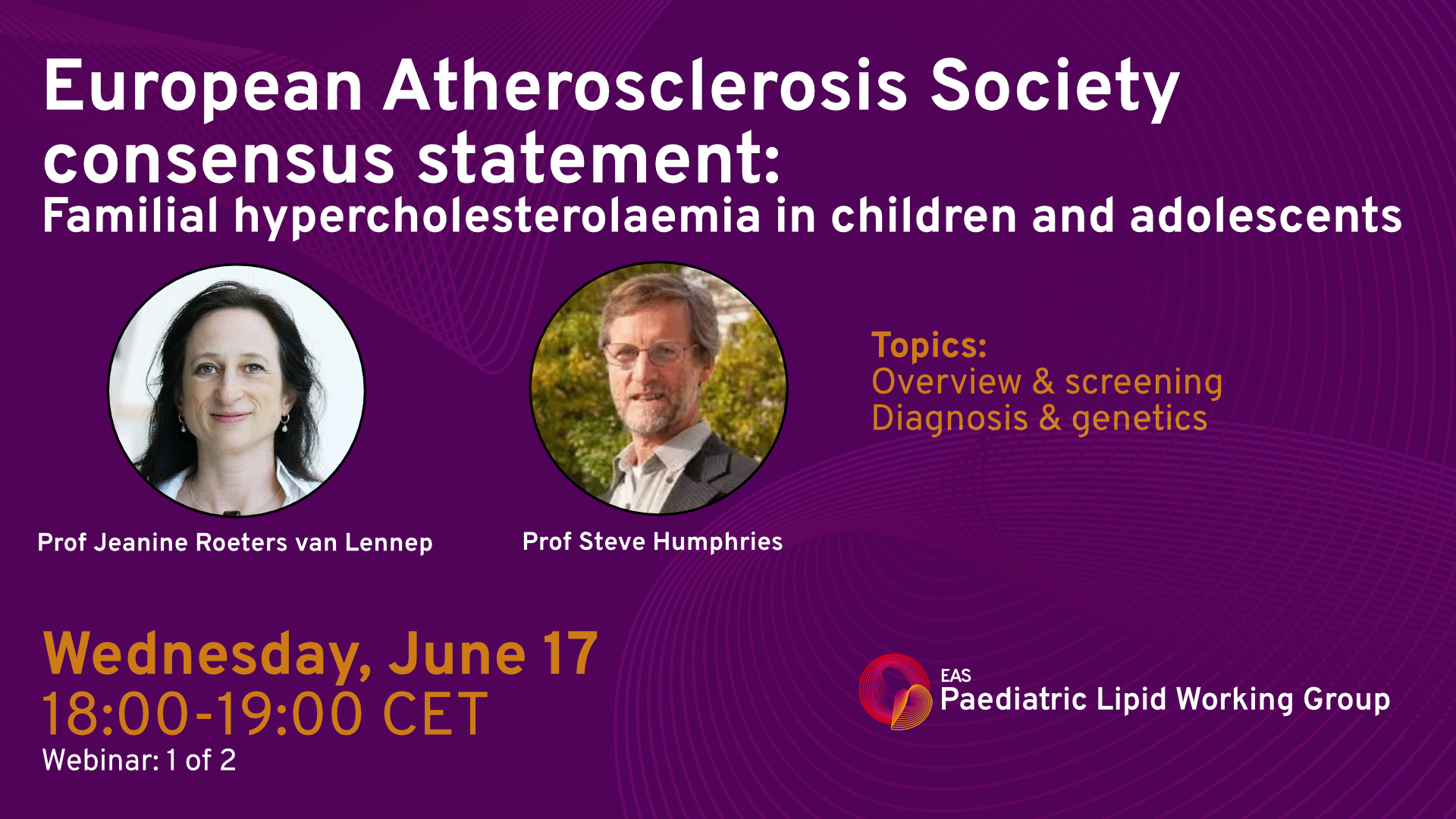 European Atherosclerosis Society consensus statement:
Familial hypercholesterolaemia in children and adolescents

Prof Jeanine Roeters van Lennep

Prof Steve Humphries

Topics:
Overview & screening
Diagnosis & genetics

Wednesday, June 17
18:00-19:00 CET
Webinar: 1 of 2

EAS
Paediatric Lipid Working Group